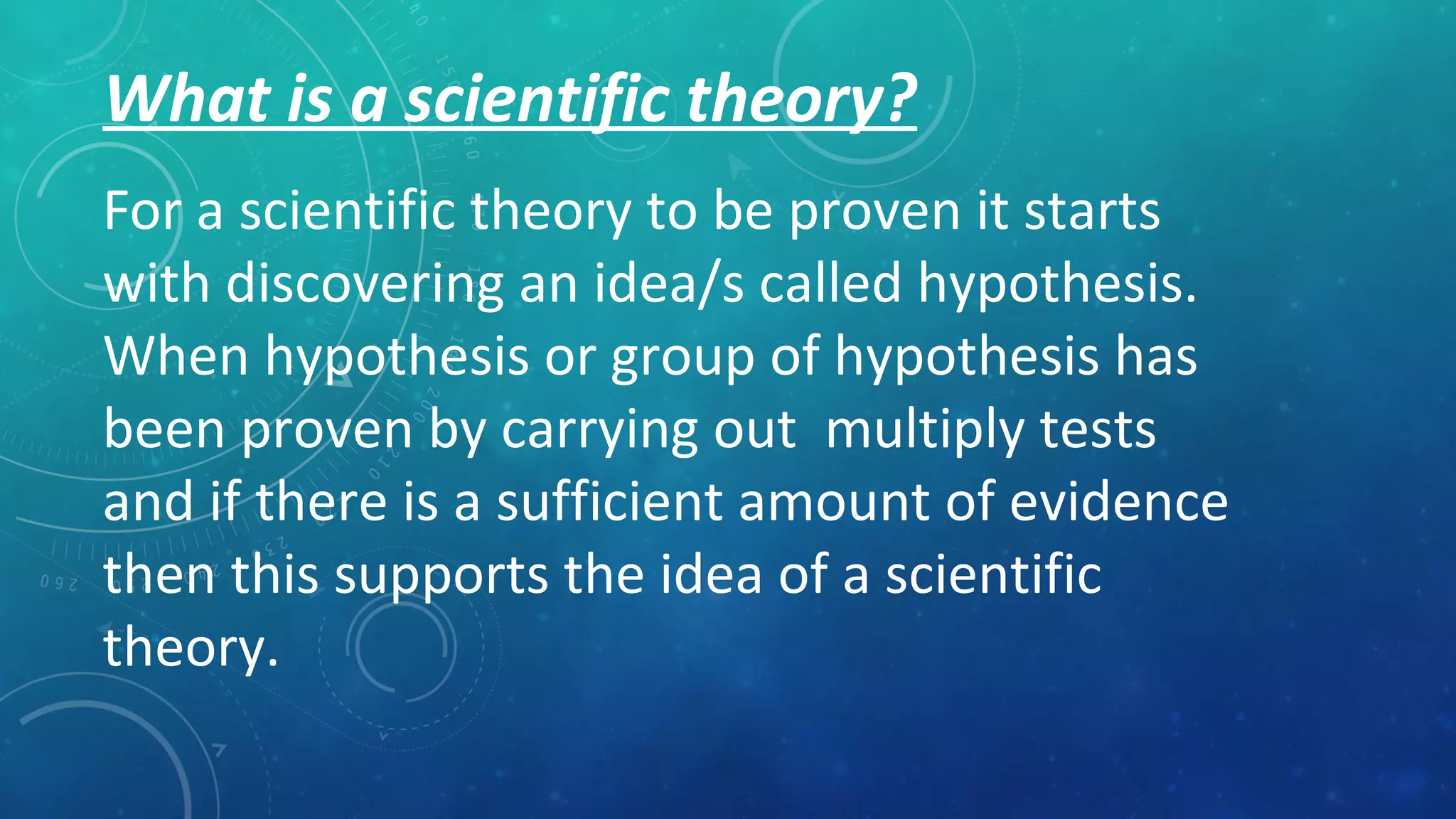 What is a scientific theory?

For a scientific theory to be proven it starts with discovering an idea/s called hypothesis. When hypothesis or group of hypothesis has been proven by carrying out  multiply tests and if there is a sufficient amount of evidence then this supports the idea of a scientific theory.